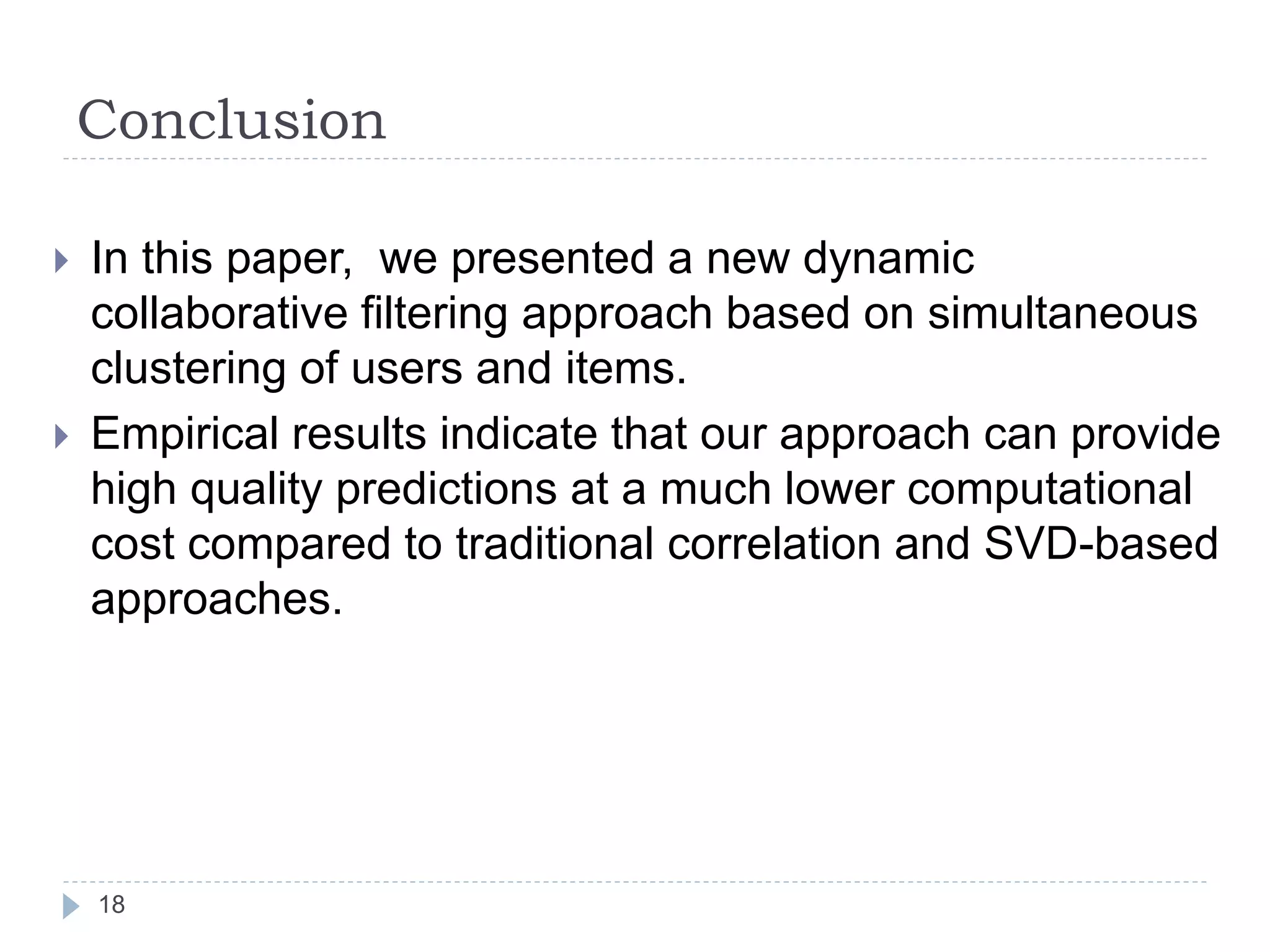 Conclusion

In this paper,  we presented a new dynamic collaborative filtering approach based on simultaneous clustering of users and items.

Empirical results indicate that our approach can provide high quality predictions at a much lower computational cost compared to traditional correlation and SVD-based approaches.

18